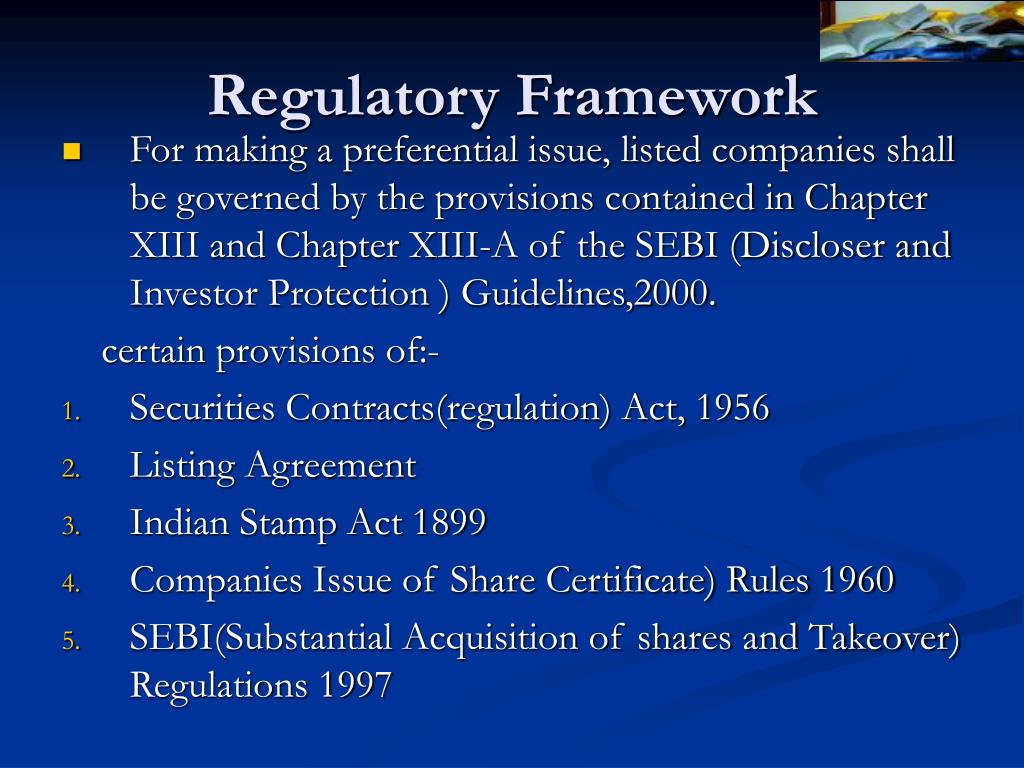 Regulatory Framework

For making a preferential issue, listed companies shall be governed by the provisions contained in Chapter XIII and Chapter XIII-A of the SEBI (Discloser and Investor Protection ) Guidelines,2000.

certain provisions of:-

1. Securities Contracts(regulation) Act, 1956
2. Listing Agreement
3. Indian Stamp Act 1899
4. Companies Issue of Share Certificate) Rules 1960
5. SEBI(Substantial Acquisition of shares and Takeover) Regulations 1997